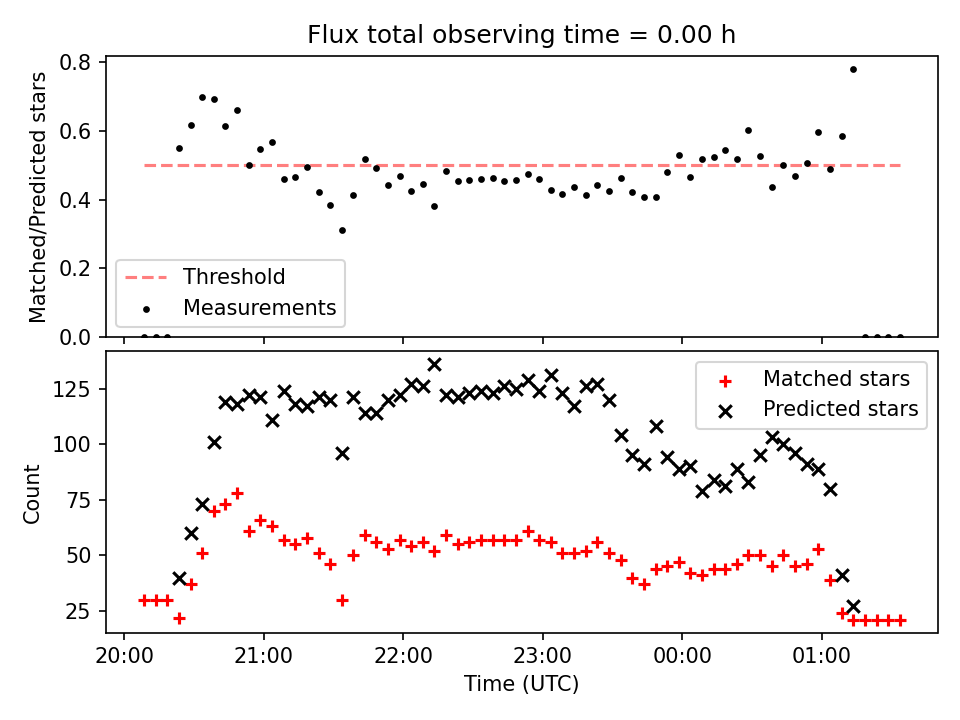 Flux total observing time = 0.00 h

Matched/Predicted stars

0.8
0.6
0.4
0.2
0.0

Threshold
Measurements

Count

125
100
75
50
25

Matched stars
Predicted stars

20:00
21:00
22:00
23:00
00:00
01:00

Time (UTC)